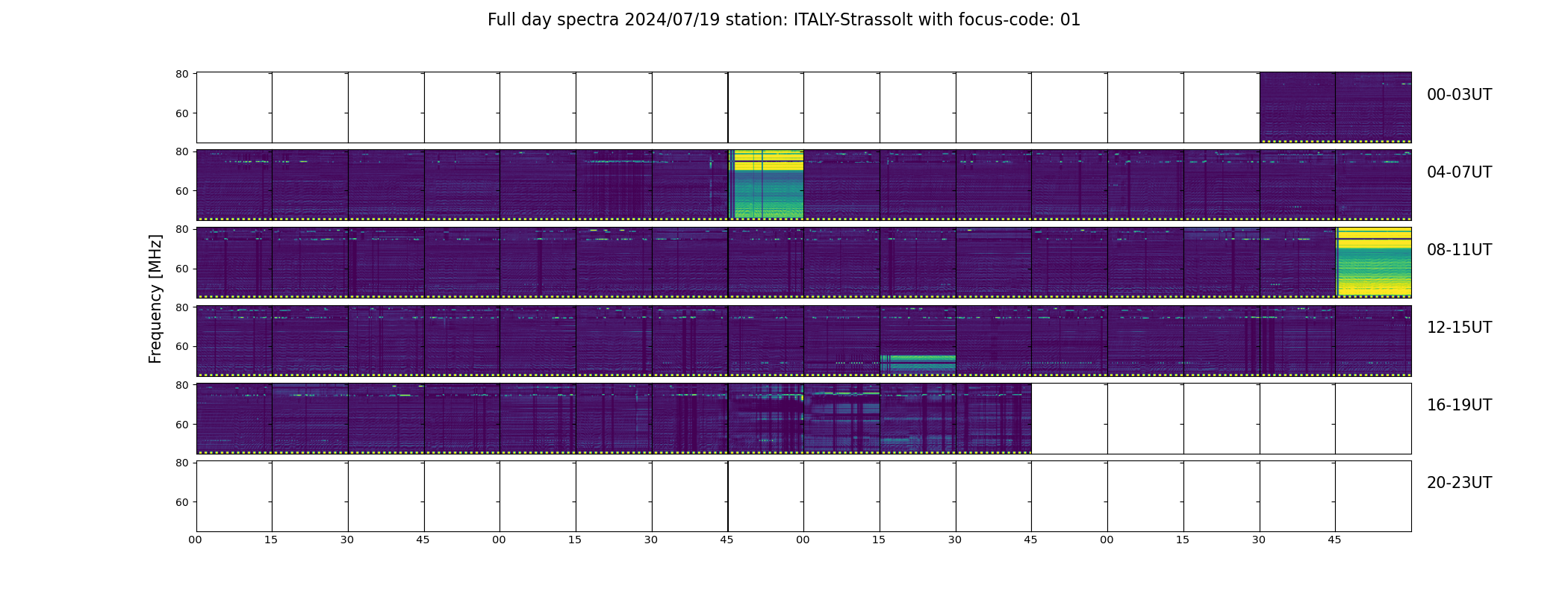 Full day spectra 2024/07/19 station: ITALY-Strassolt with focus-code: 01

Frequency [MHz]

80
60
00-03UT

80
60
04-07UT

80
60
08-11UT

80
60
12-15UT

80
60
16-19UT

80
60
20-23UT

00 15 30 45 00 15 30 45 00 15 30 45 00 15 30 45